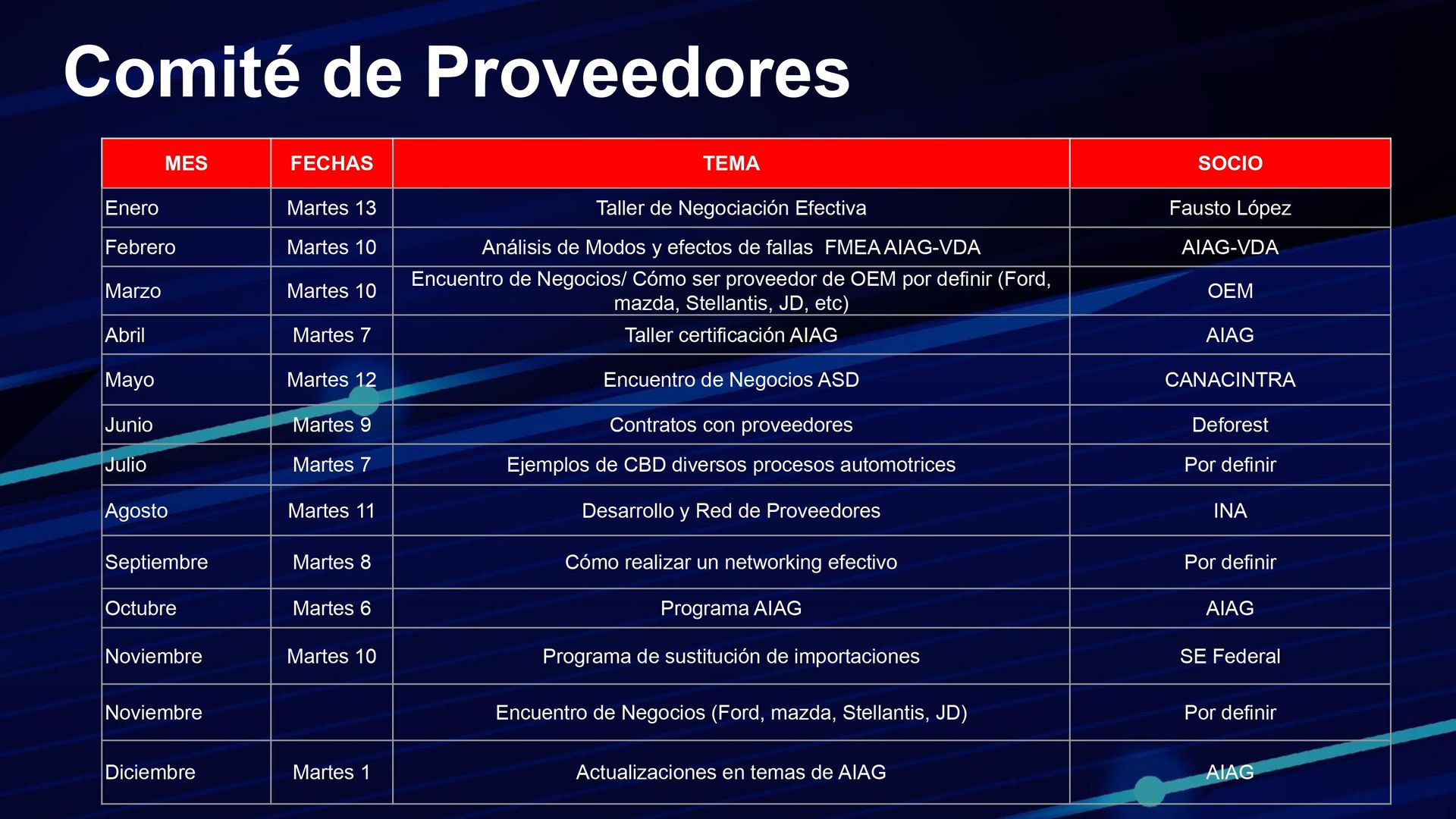 Comité de Proveedores

| MES | FECHAS | TEMA | SOCIO |
|---|---|---|---|
| Enero | Martes 13 | Taller de Negociación Efectiva | Fausto López |
| Febrero | Martes 10 | Análisis de Modos y efectos de fallas FMEA AIAG-VDA | AIAG-VDA |
| Marzo | Martes 10 | Encuentro de Negocios/ Cómo ser proveedor de OEM por definir (Ford, mazda, Stellantis, JD, etc) | OEM |
| Abril | Martes 7 | Taller certificación AIAG | AIAG |
| Mayo | Martes 12 | Encuentro de Negocios ASD | CANACINTRA |
| Junio | Martes 9 | Contratos con proveedores | Deforest |
| Julio | Martes 7 | Ejemplos de CBD diversos procesos automotrices | Por definir |
| Agosto | Martes 11 | Desarrollo y Red de Proveedores | INA |
| Septiembre | Martes 8 | Cómo realizar un networking efectivo | Por definir |
| Octubre | Martes 6 | Programa AIAG | AIAG |
| Noviembre | Martes 10 | Programa de sustitución de importaciones | SE Federal |
| Noviembre | | Encuentro de Negocios (Ford, mazda, Stellantis, JD) | Por definir |
| Diciembre | Martes 1 | Actualizaciones en temas de AIAG | AIAG |